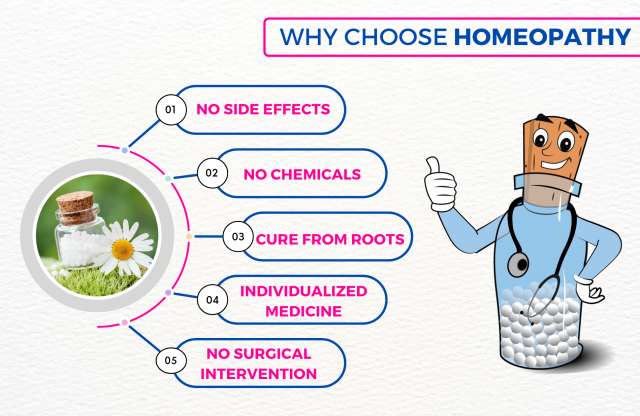 WHY CHOOSE HOMEOPATHY

01 NO SIDE EFFECTS

02 NO CHEMICALS

03 CURE FROM ROOTS

04 INDIVIDUALIZED MEDICINE

05 NO SURGICAL INTERVENTION